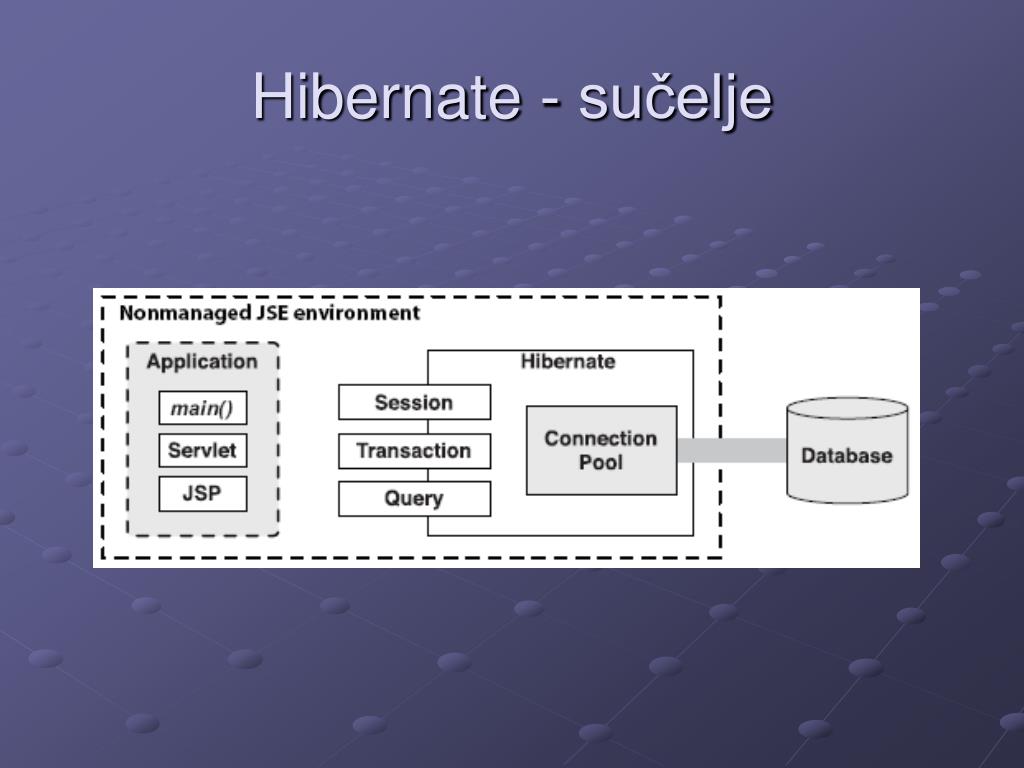 Hibernate - sučelje

Nonmanaged JSE environment

Application

main()

Servlet

JSP

Hibernate

Session

Transaction

Query

Connection Pool

Database